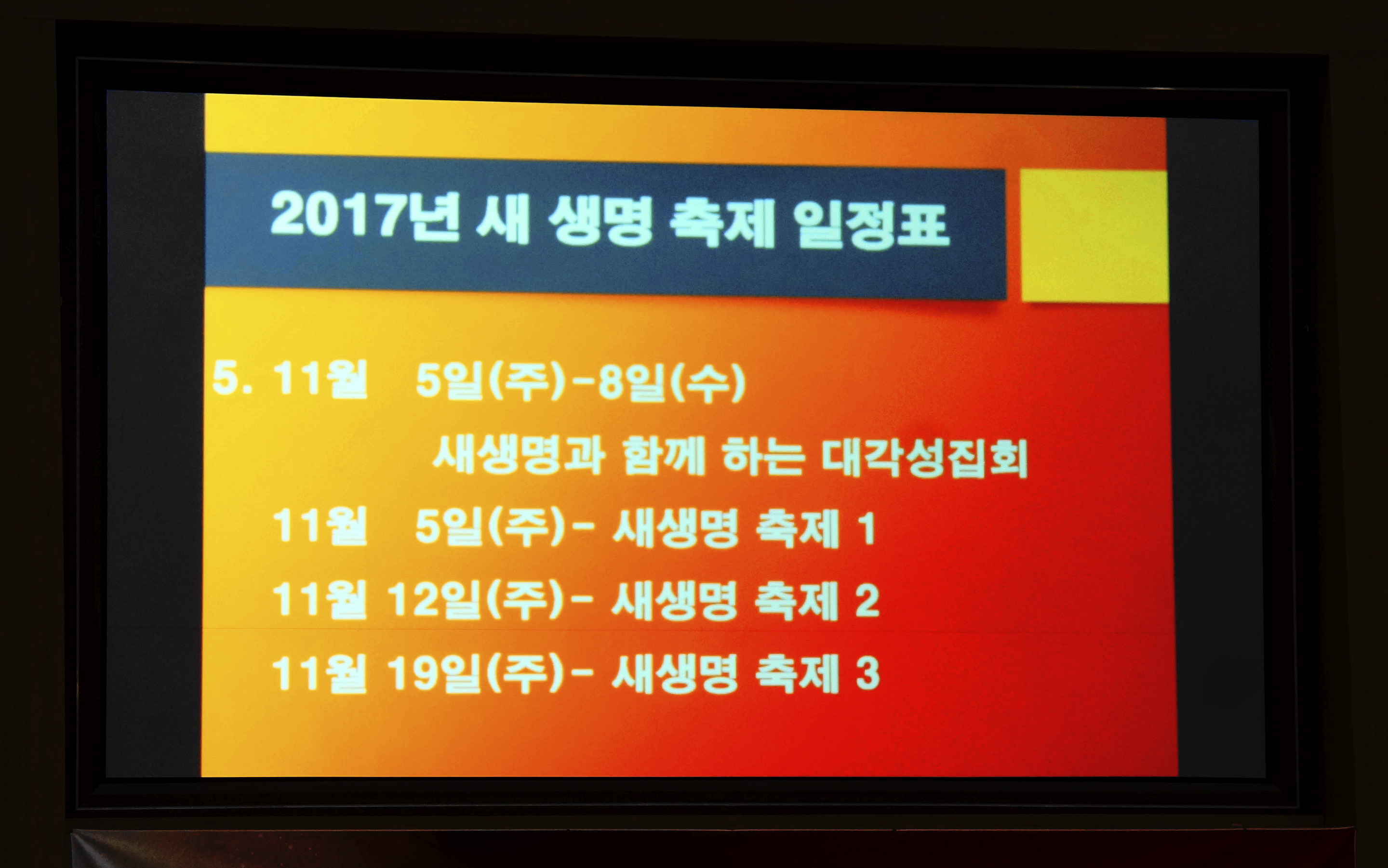 2017년 새 생명 축제 일정표

5. 11월 5일(주)-8일(수)

새생명과 함께 하는 대각성집회

11월 5일(주)- 새생명 축제 1

11월 12일(주)- 새생명 축제 2

11월 19일(주)- 새생명 축제 3